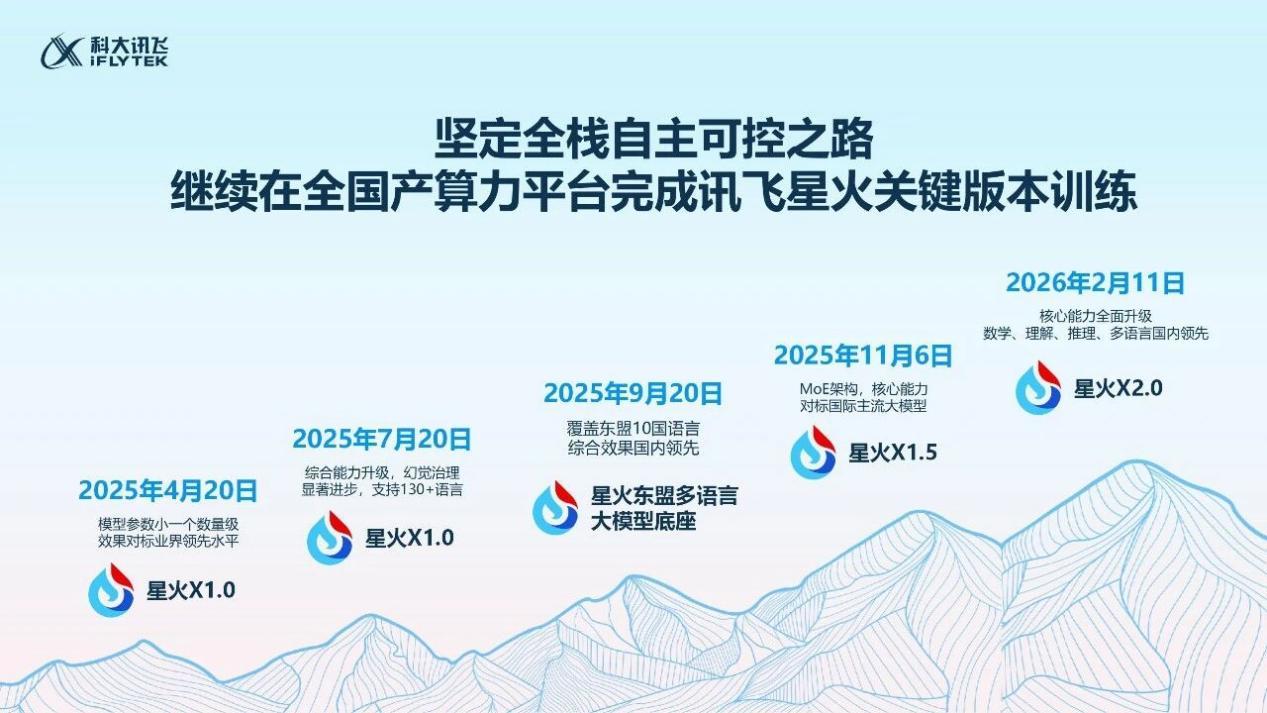 科大讯飞
iFLYTEK

坚定全栈自主可控之路
继续在全国产算力平台完成讯飞星火关键版本训练

2025年4月20日
模型参数小一个数量级
效果对标业界领先水平
星火X1.0

2025年7月20日
综合能力升级，幻觉治理
显著进步，支持130+语言
星火X1.0

2025年9月20日
覆盖东盟10国语言
综合效果国内领先
星火东盟多语言
大模型底座

2025年11月6日
MoE架构，核心能力
对标国际主流大模型
星火X1.5

2026年2月11日
核心能力全面升级
数学、理解、推理、多语言国内领先
星火X2.0